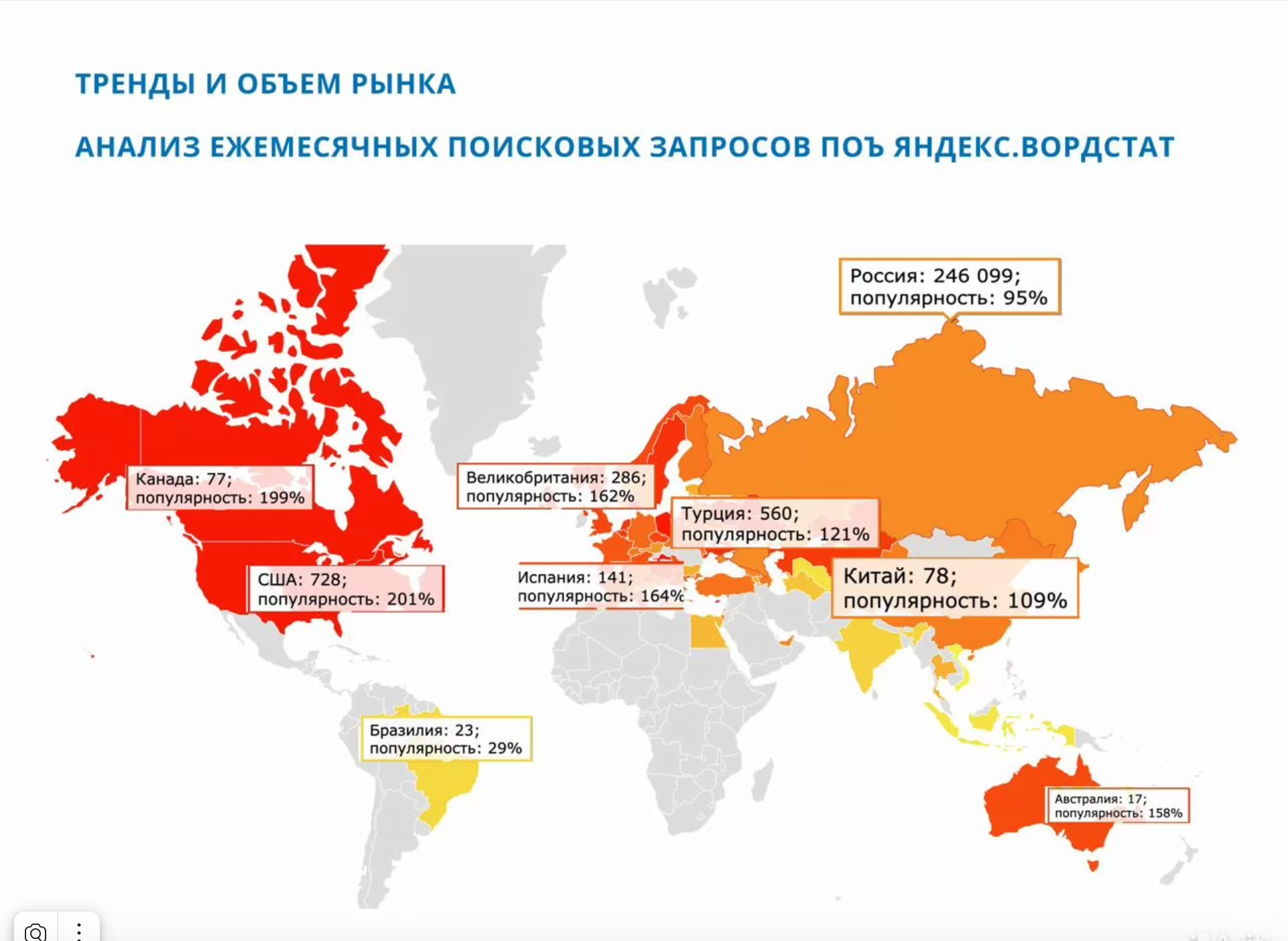 ТРЕНДЫ И ОБЪЕМ РЫНКА

АНАЛИЗ ЕЖЕМЕСЯЧНЫХ ПОИСКОВЫХ ЗАПРОСОВ ПОЪ ЯНДЕКС.ВОРДСТАТ

Россия: 246 099;
популярность: 95%

Канада: 77;
популярность: 199%

Великобритания: 286;
популярность: 162%

Турция: 560;
популярность: 121%

США: 728;
популярность: 201%

Испания: 141;
популярность: 164%

Китай: 78;
популярность: 109%

Бразилия: 23;
популярность: 29%

Австралия: 17;
популярность: 158%